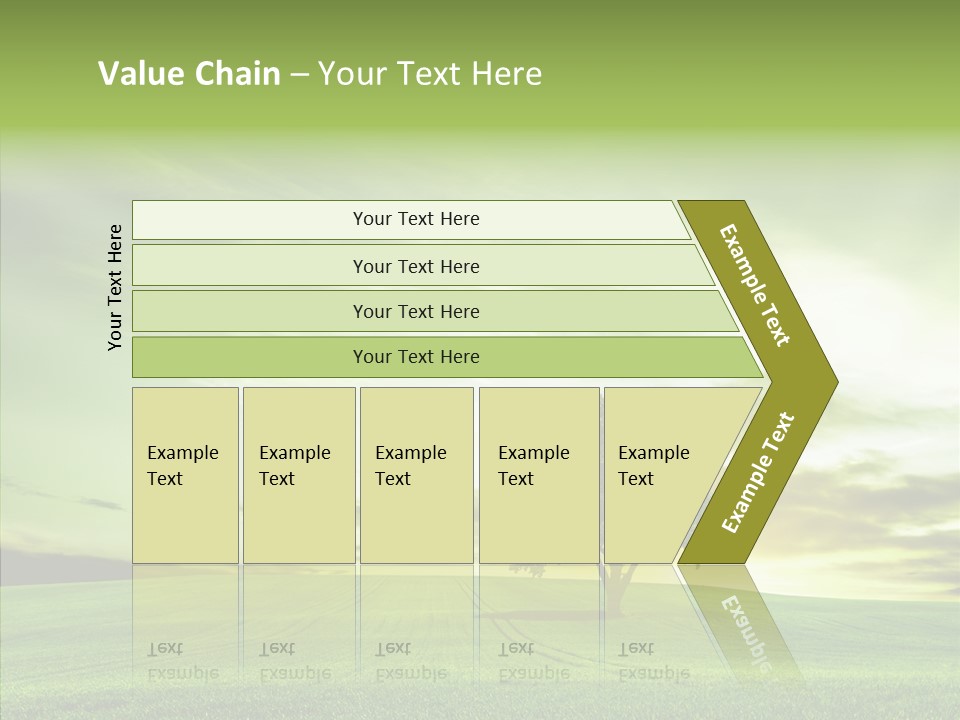 Value Chain – Your Text Here

Your Text Here

Your Text Here

Your Text Here

Your Text Here

Your Text Here

Example Text

Example Text

Example Text

Example Text

Example Text

Example Text

Example Text